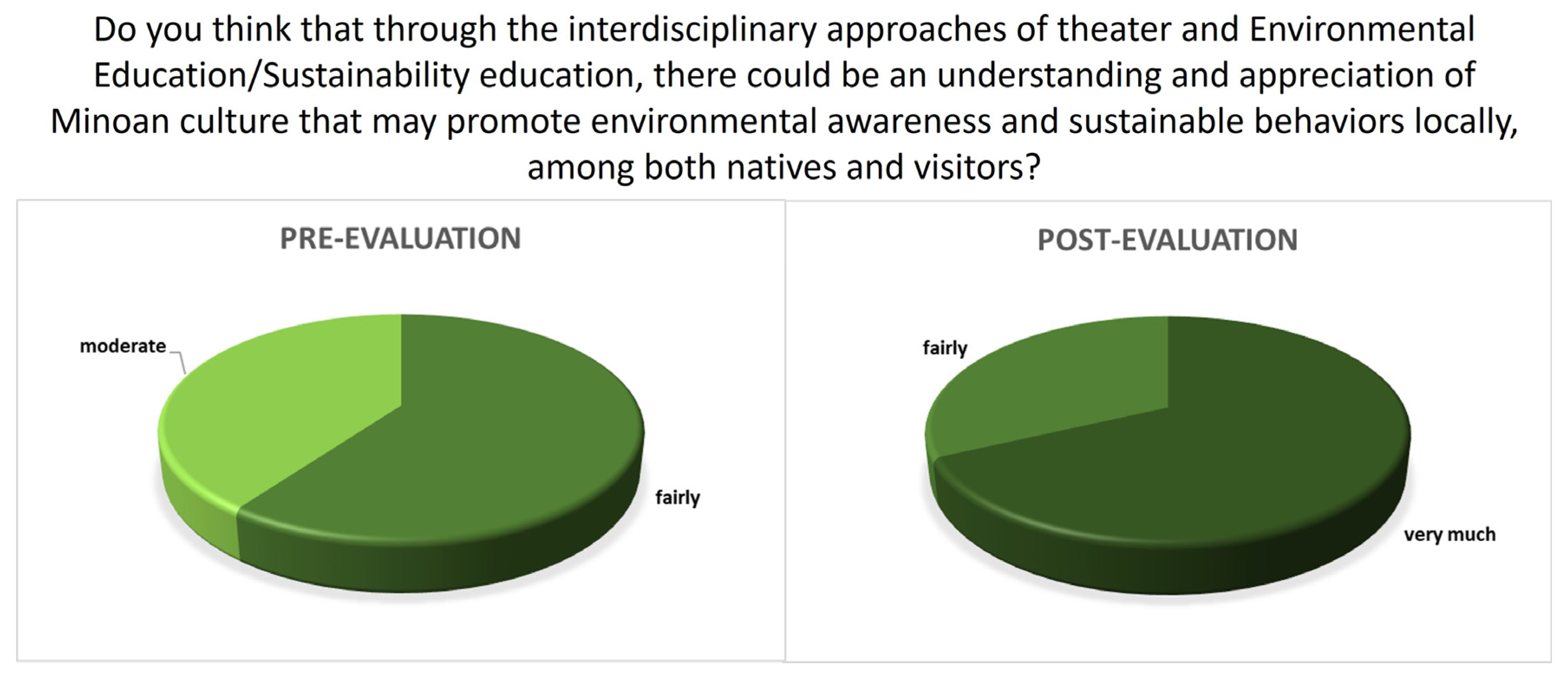 Do you think that through the interdisciplinary approaches of theater and Environmental Education/Sustainability education, there could be an understanding and appreciation of Minoan culture that may promote environmental awareness and sustainable behaviors locally, among both natives and visitors?

PRE-EVALUATION

moderate

fairly

POST-EVALUATION

fairly

very much